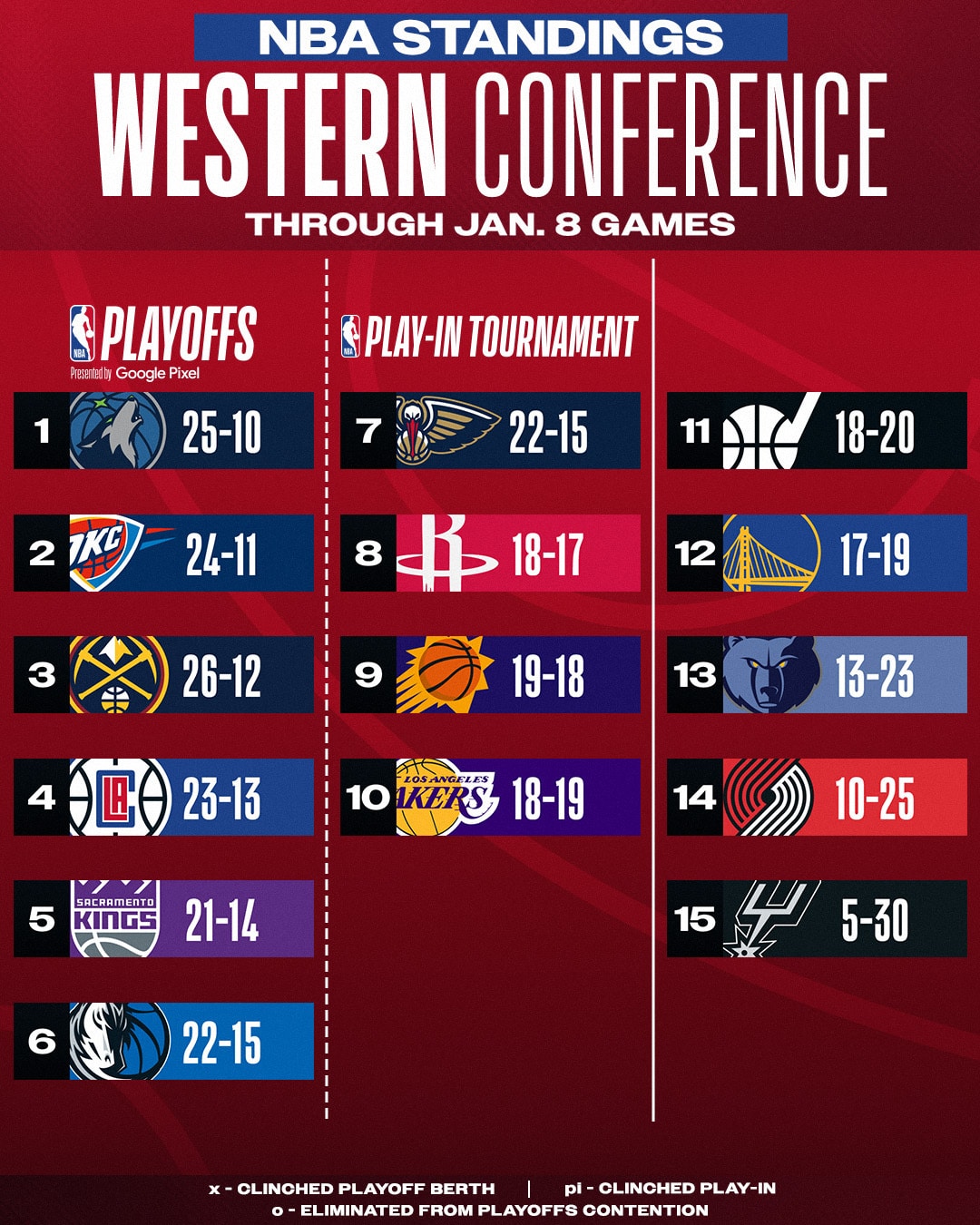 NBA STANDINGS
WESTERN CONFERENCE
THROUGH JAN. 8 GAMES

NBA PLAYOFFS
Presented by Google Pixel

1 25-10
2 OKC 24-11
3 26-12
4 LA 23-13
5 SACRAMENTO KINGS 21-14
6 22-15

NBA PLAY-IN TOURNAMENT

7 22-15
8 18-17
9 19-18
10 LOS ANGELES LAKERS 18-19

11 18-20
12 17-19
13 13-23
14 10-25
15 5-30

x - CLINCHED PLAYOFF BERTH | pi - CLINCHED PLAY-IN
o - ELIMINATED FROM PLAYOFFS CONTENTION